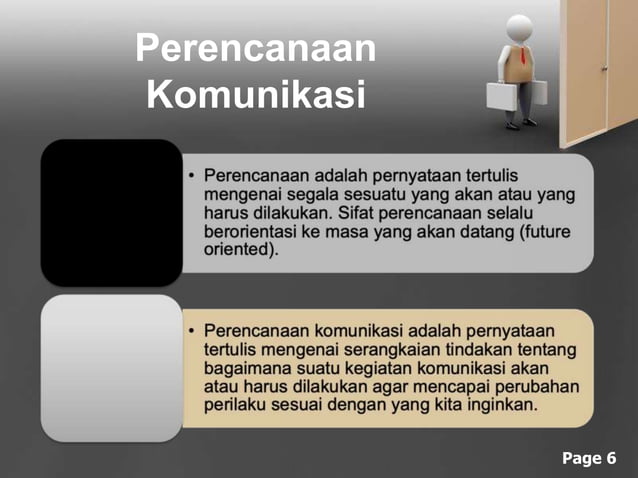 Perencanaan Komunikasi

• Perencanaan adalah pernyataan tertulis mengenai segala sesuatu yang akan atau yang harus dilakukan. Sifat perencanaan selalu berorientasi ke masa yang akan datang (future oriented).

• Perencanaan komunikasi adalah pernyataan tertulis mengenai serangkaian tindakan tentang bagaimana suatu kegiatan komunikasi akan atau harus dilakukan agar mencapai perubahan perilaku sesuai dengan yang kita inginkan.

Page 6